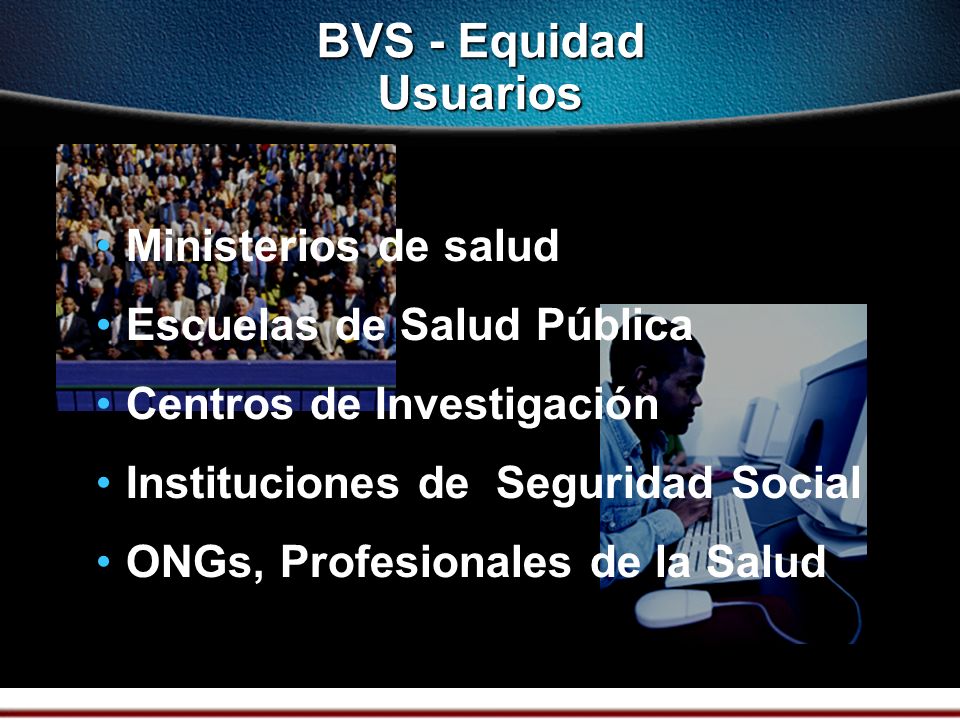 BVS - Equidad
Usuarios

• Ministerios de salud
• Escuelas de Salud Pública
• Centros de Investigación
• Instituciones de Seguridad Social
• ONGs, Profesionales de la Salud